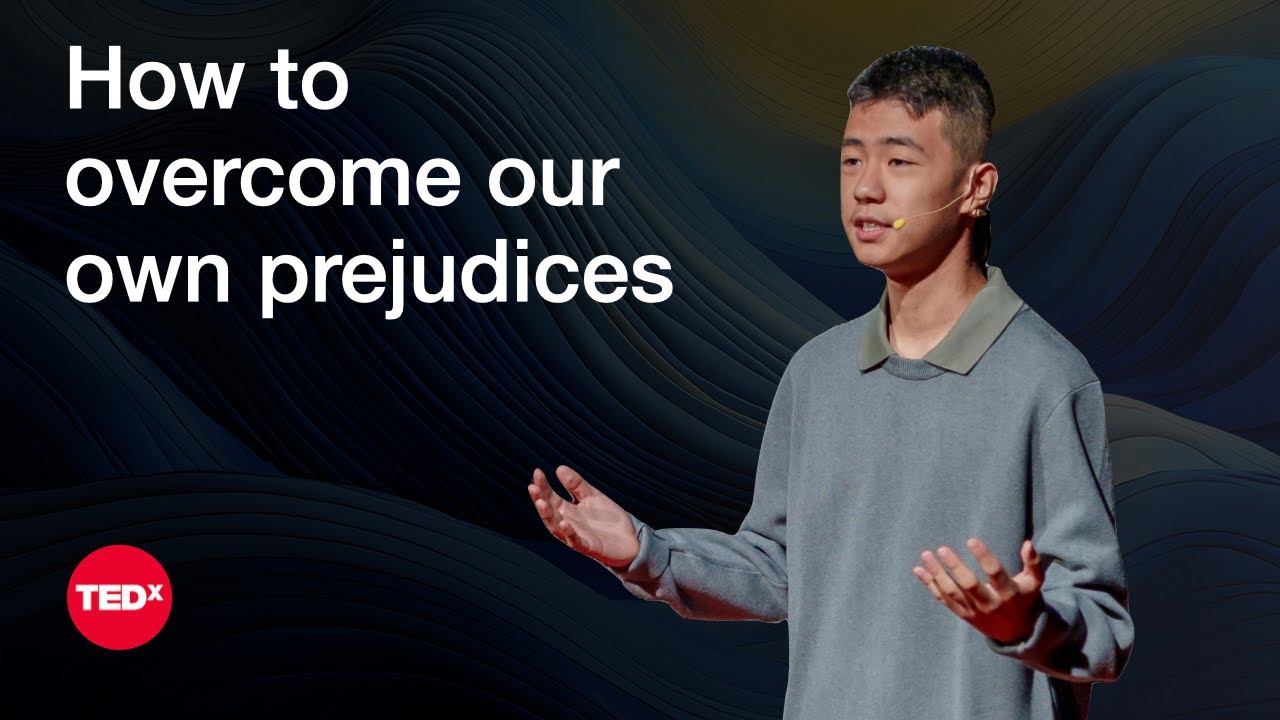 How to overcome our own prejudices

TEDx